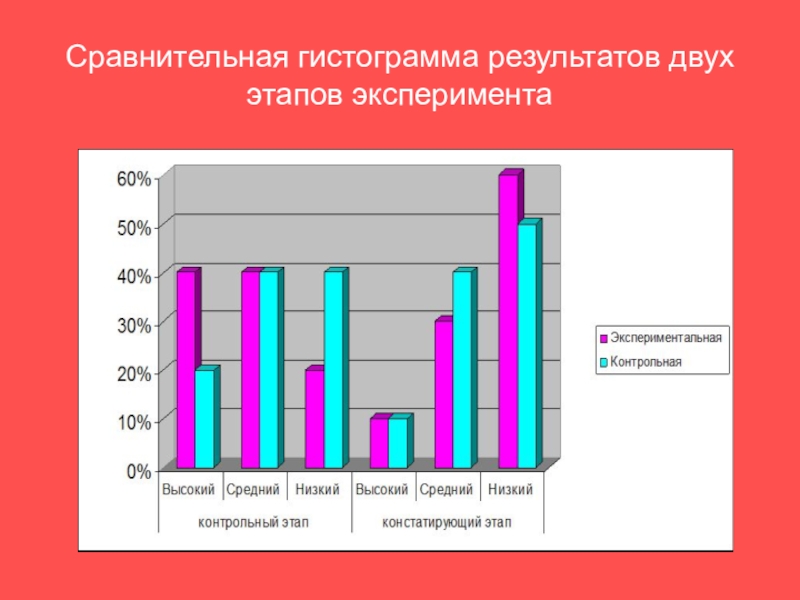 Сравнительная гистограмма результатов двух этапов эксперимента

60%
50%
40%
30%
20%
10%
0%

Высокий
Средний
Низкий
Высокий
Средний
Низкий

контрольный этап
констатирующий этап

Экспериментальная
Контрольная